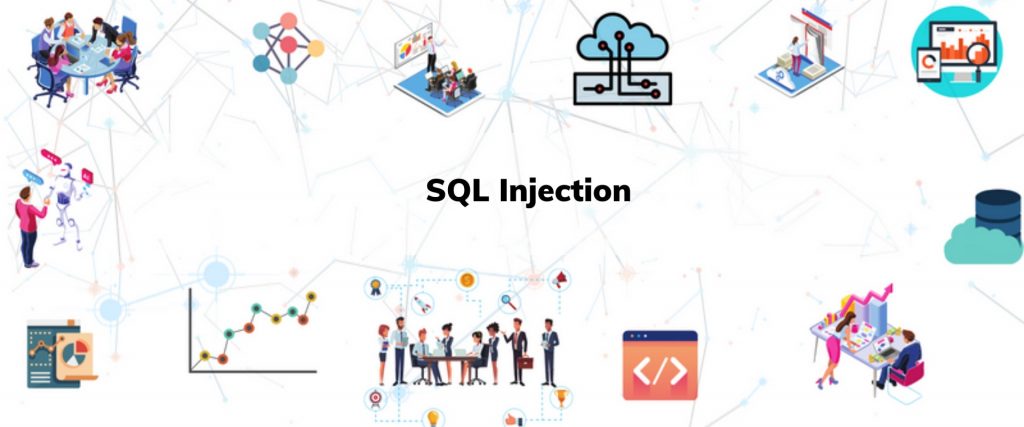 SQL Injection